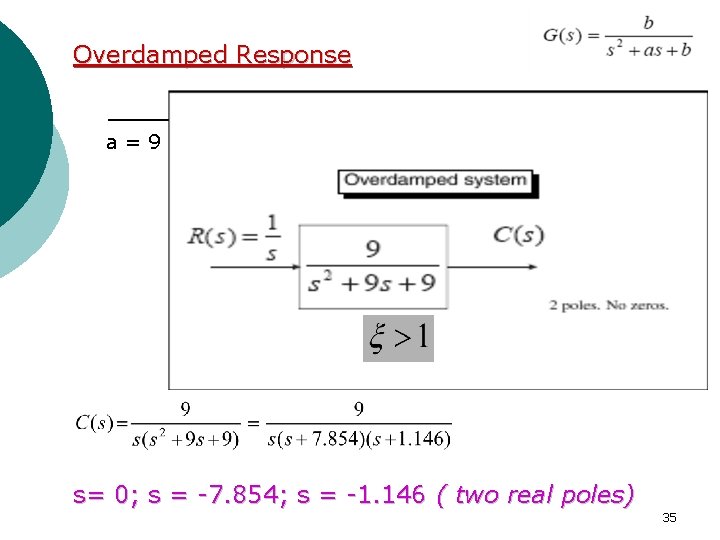 Overdamped Response

$G(s) = \frac{b}{s^2 + as + b}$

a = 9

Overdamped system

$R(s) = \frac{1}{s}$

$\frac{9}{s^2 + 9s + 9}$

$C(s)$

2 poles. No zeros.

$\xi > 1$

$C(s) = \frac{9}{s(s^2 + 9s + 9)} = \frac{9}{s(s + 7.854)(s + 1.146)}$

s= 0; s = -7.854; s = -1.146 ( two real poles)

35